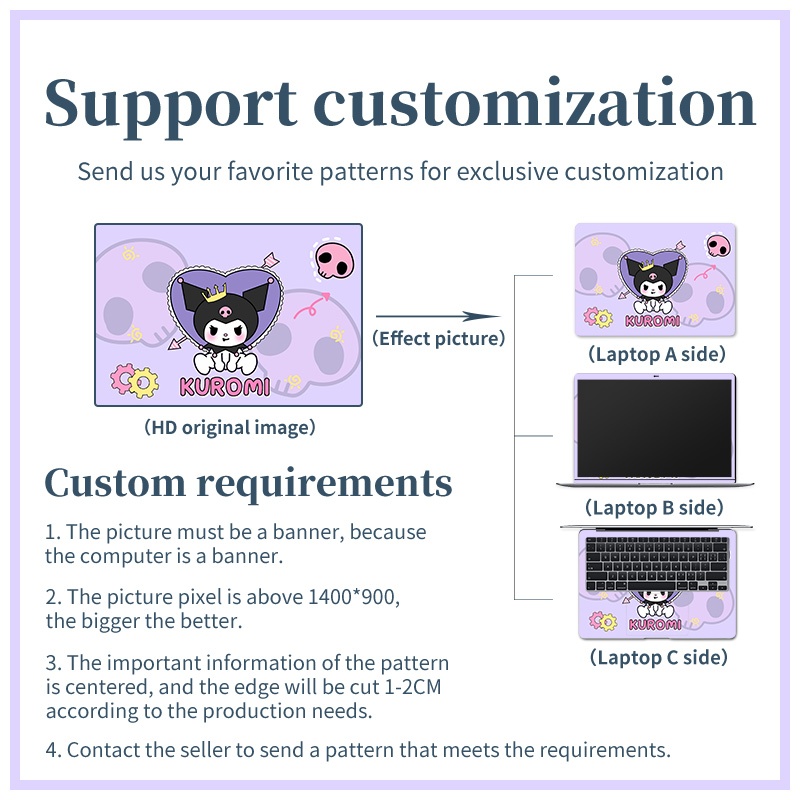 Support customization

Send us your favorite patterns for exclusive customization

KUROMI

(HD original image)

(Effect picture)

KUROMI

(Laptop A side)

(Laptop B side)

KUROMI

(Laptop C side)

Custom requirements

1. The picture must be a banner, because the computer is a banner.

2. The picture pixel is above 1400*900, the bigger the better.

3. The important information of the pattern is centered, and the edge will be cut 1-2CM according to the production needs.

4. Contact the seller to send a pattern that meets the requirements.